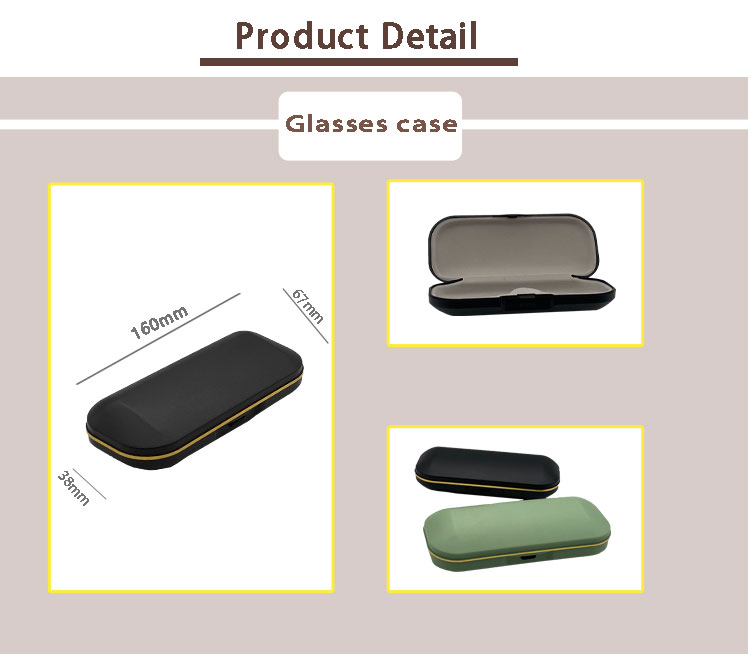 Product Detail

Glasses case

160mm

67mm

38mm